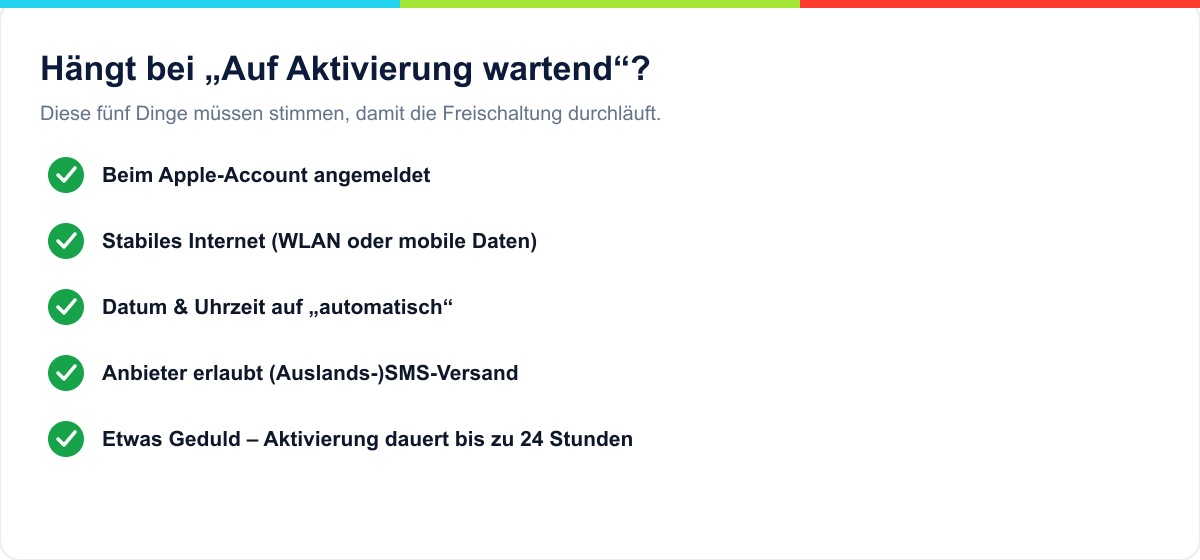 Hängt bei „Auf Aktivierung wartend“?

Diese fünf Dinge müssen stimmen, damit die Freischaltung durchläuft.

Beim Apple-Account angemeldet

Stabiles Internet (WLAN oder mobile Daten)

Datum & Uhrzeit auf „automatisch“

Anbieter erlaubt (Auslands-)SMS-Versand

Etwas Geduld – Aktivierung dauert bis zu 24 Stunden